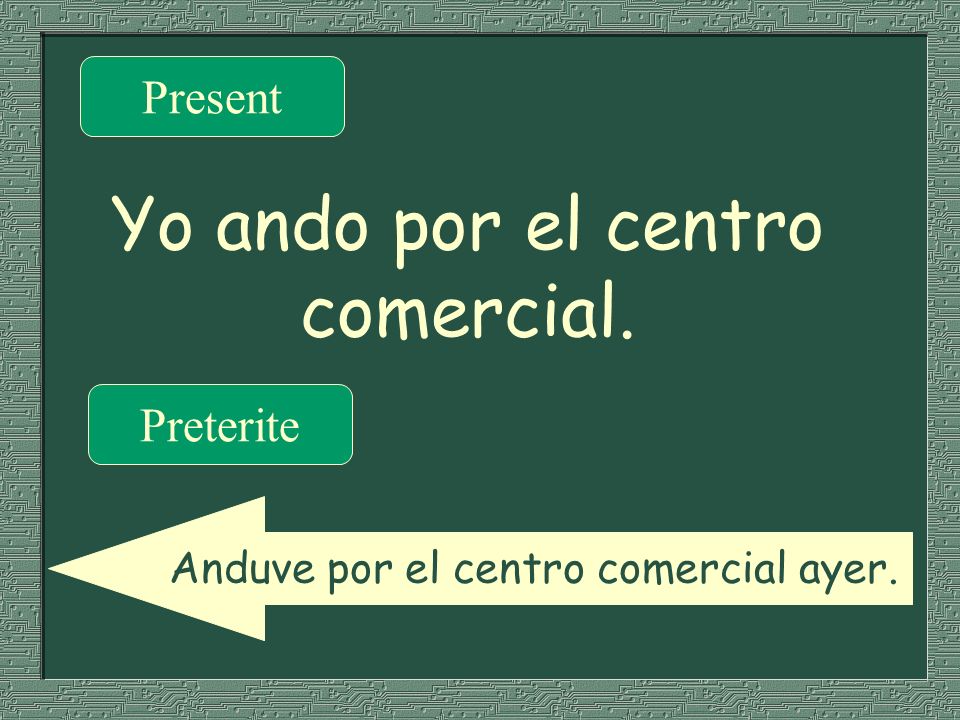 Present

Yo ando por el centro comercial.

Preterite

Anduve por el centro comercial ayer.